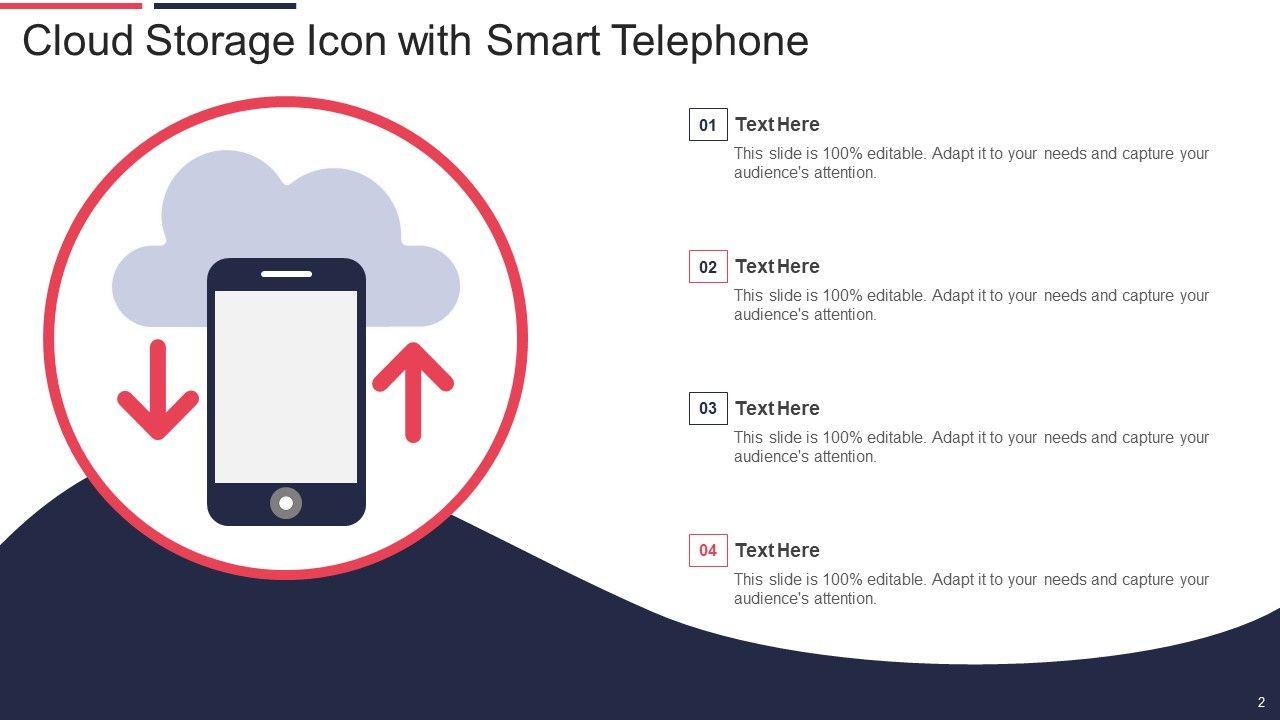 Cloud Storage Icon with Smart Telephone

01 Text Here
This slide is 100% editable. Adapt it to your needs and capture your audience's attention.

02 Text Here
This slide is 100% editable. Adapt it to your needs and capture your audience's attention.

03 Text Here
This slide is 100% editable. Adapt it to your needs and capture your audience's attention.

04 Text Here
This slide is 100% editable. Adapt it to your needs and capture your audience's attention.

2